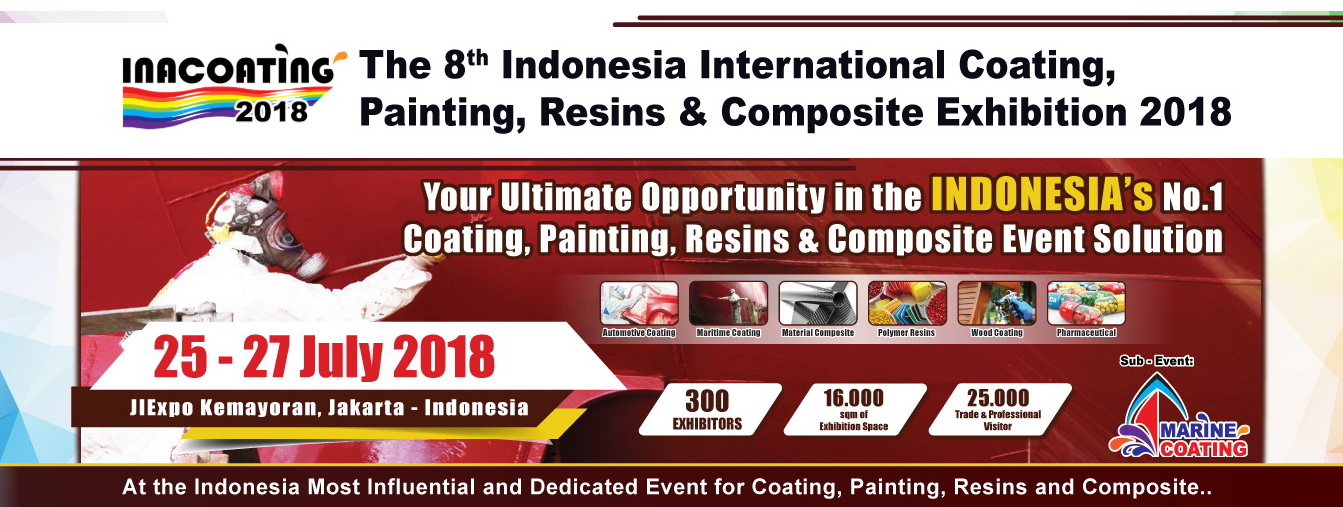 INACOATING 2018

The 8$^{th}$ Indonesia International Coating, Painting, Resins & Composite Exhibition 2018

Your Ultimate Opportunity in the INDONESIA's No.1 Coating, Painting, Resins & Composite Event Solution

Automotive Coating
Maritime Coating
Material Composite
Polymer Resins
Wood Coating
Pharmaceutical

25 - 27 July 2018

JIExpo Kemayoran, Jakarta - Indonesia

300 EXHIBITORS

16.000 sqm of Exhibition Space

25.000 Trade & Professional Visitor

Sub - Event:

MARINE COATING

At the Indonesia Most Influential and Dedicated Event for Coating, Painting, Resins and Composite..